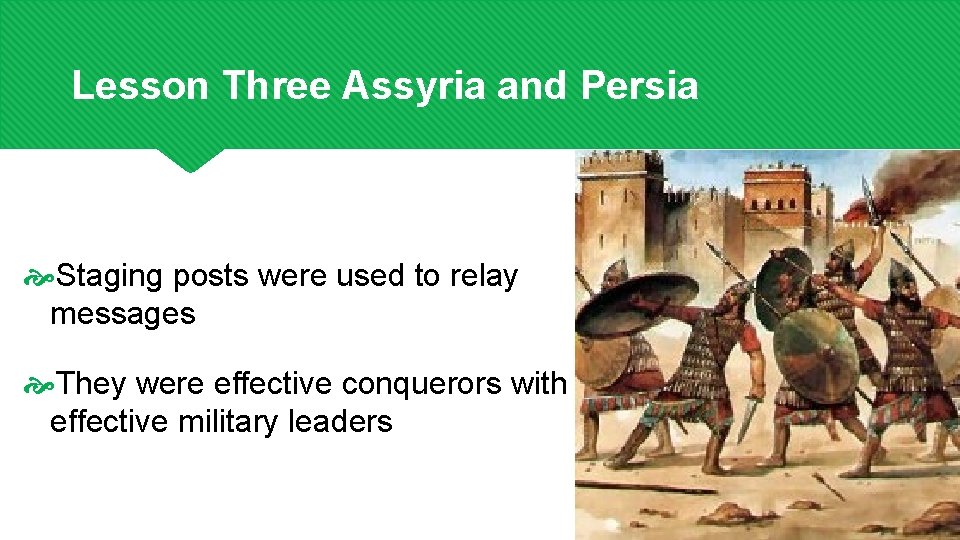 Lesson Three Assyria and Persia

Staging posts were used to relay messages

They were effective conquerors with effective military leaders